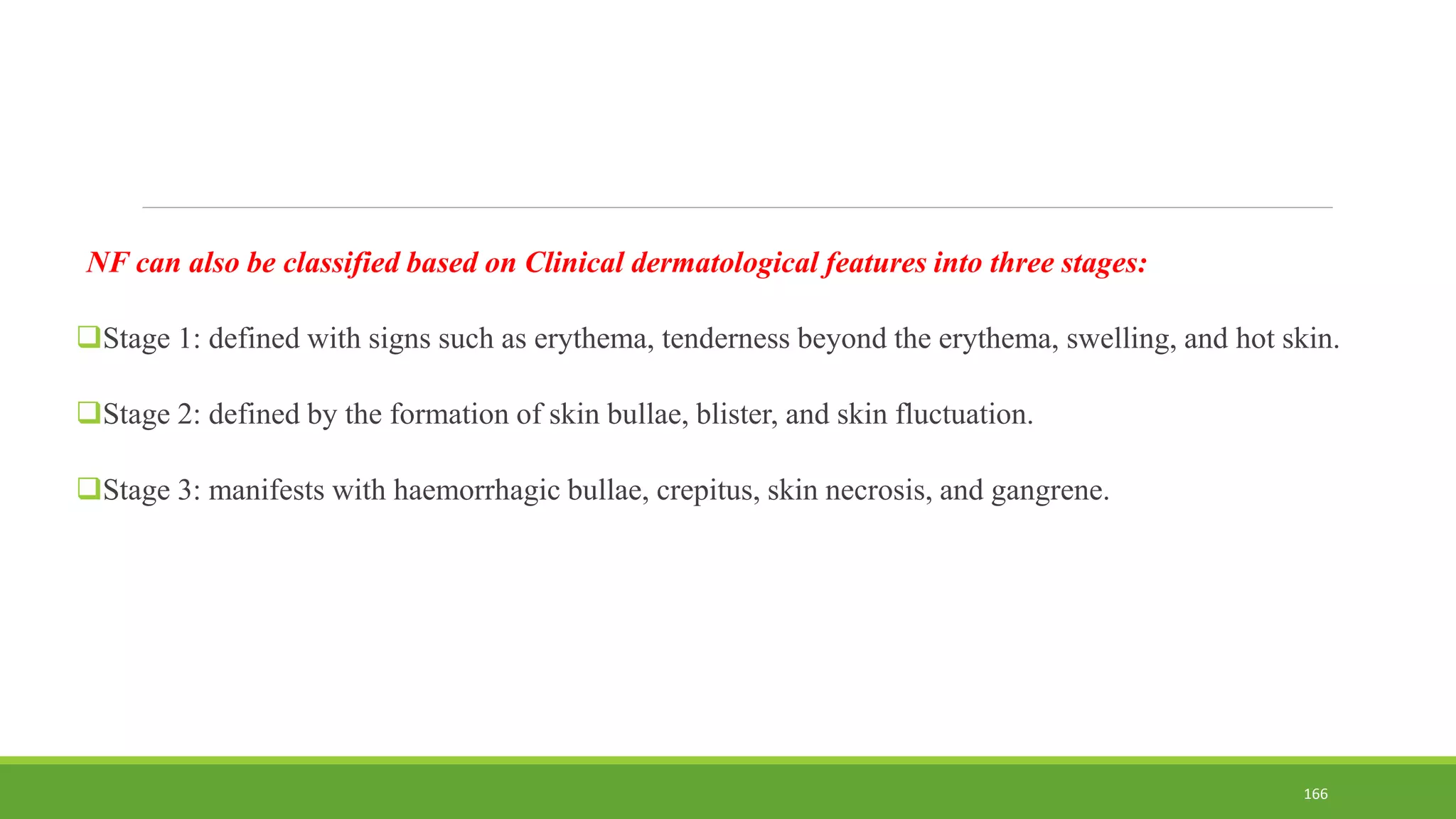 NF can also be classified based on Clinical dermatological features into three stages:

❑Stage 1: defined with signs such as erythema, tenderness beyond the erythema, swelling, and hot skin.

❑Stage 2: defined by the formation of skin bullae, blister, and skin fluctuation.

❑Stage 3: manifests with haemorrhagic bullae, crepitus, skin necrosis, and gangrene.

166